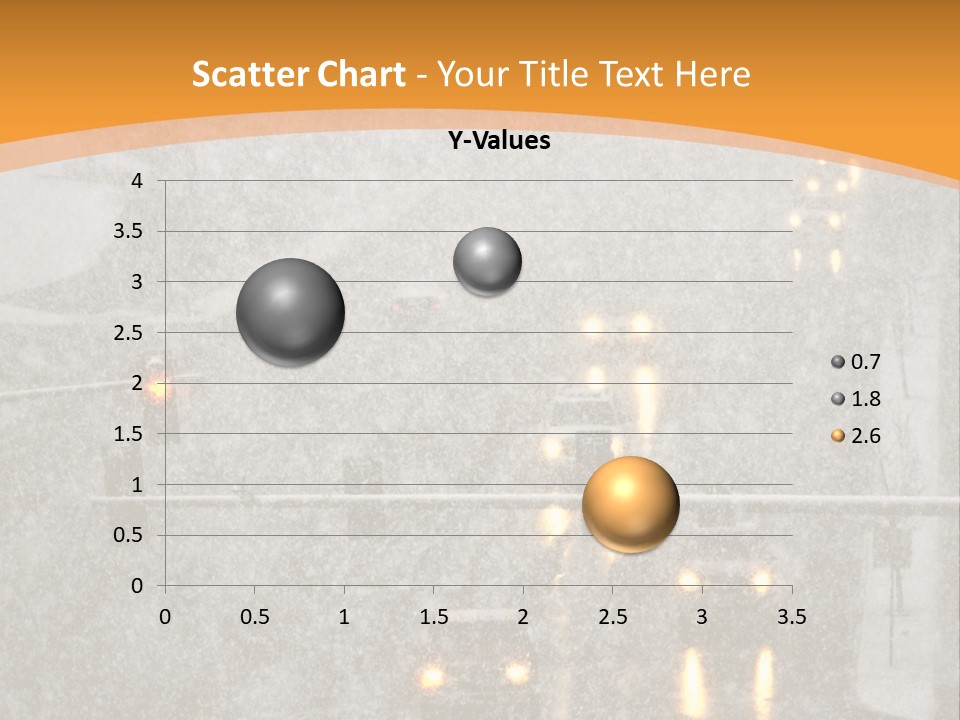 Scatter Chart - Your Title Text Here

Y-Values

4
3.5
3
2.5
2
1.5
1
0.5
0

0 0.5 1 1.5 2 2.5 3 3.5

0.7
1.8
2.6